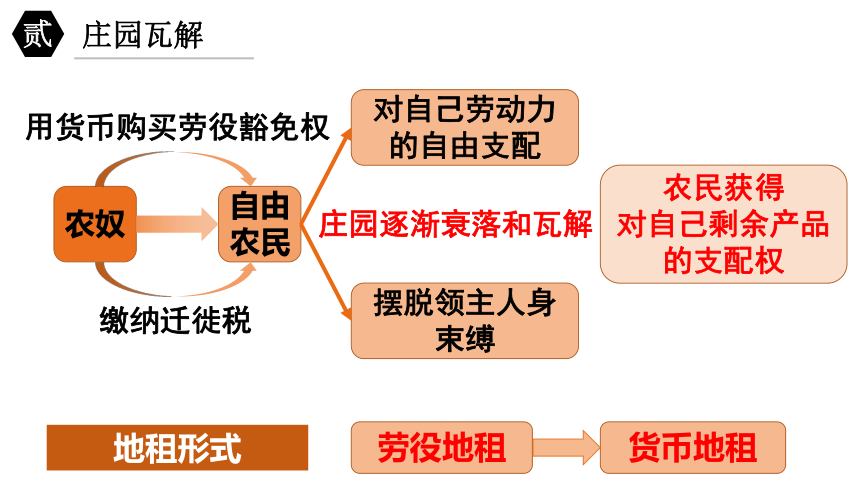 贰 庄园瓦解

用货币购买劳役豁免权

农奴

自由农民

缴纳迁徙税

对自己劳动力的自由支配

庄园逐渐衰落和瓦解

摆脱领主人身束缚

农民获得对自己剩余产品的支配权

地租形式

劳役地租

货币地租